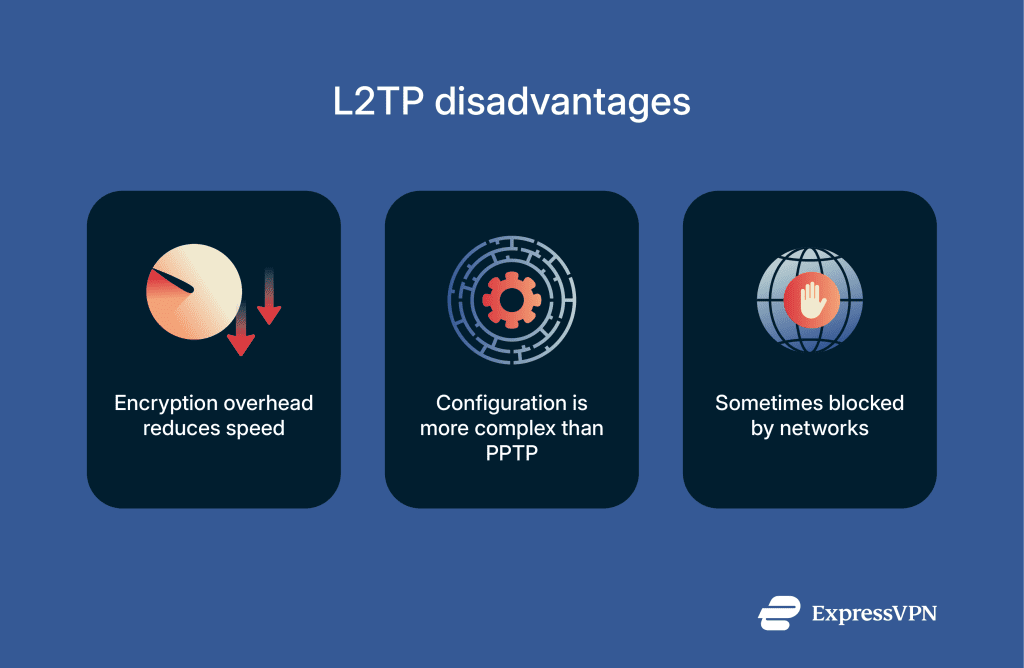 L2TP disadvantages

Encryption overhead reduces speed

Configuration is more complex than PPTP

Sometimes blocked by networks

ExpressVPN